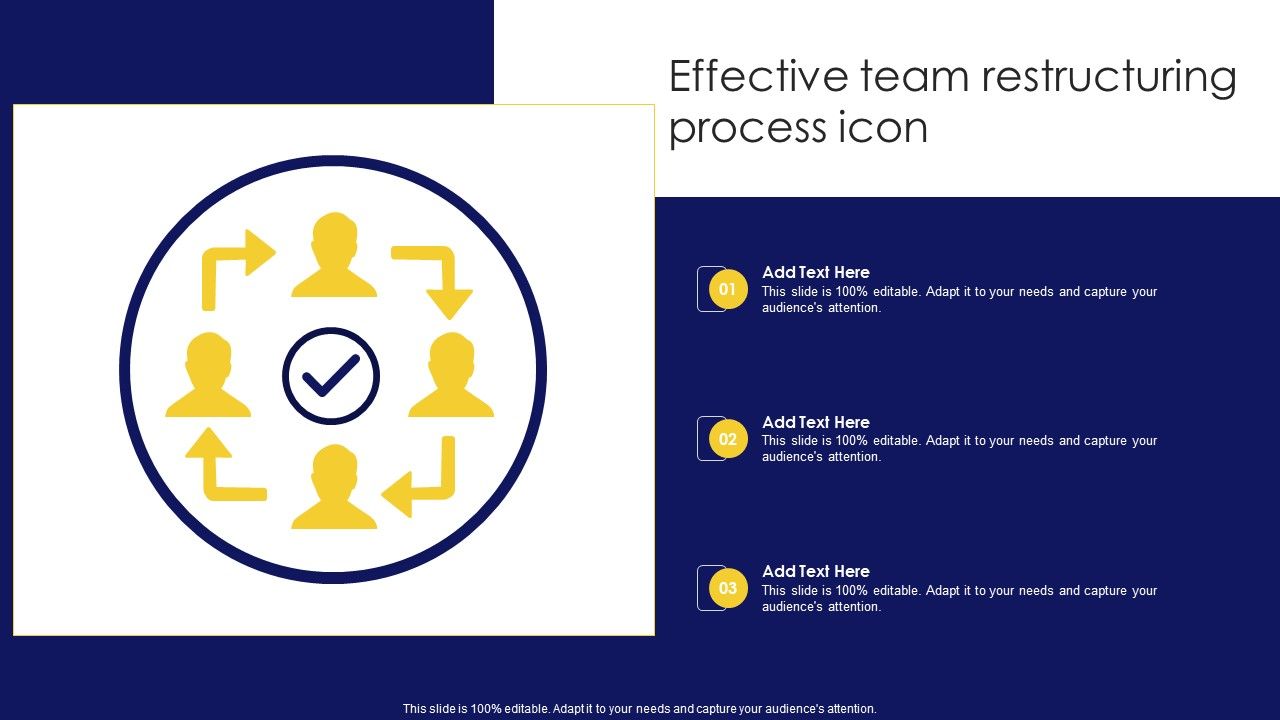 Effective team restructuring process icon

01

Add Text Here

This slide is 100% editable. Adapt it to your needs and capture your audience's attention.

02

Add Text Here

This slide is 100% editable. Adapt it to your needs and capture your audience's attention.

03

Add Text Here

This slide is 100% editable. Adapt it to your needs and capture your audience's attention.

This slide is 100% editable. Adapt it to your needs and capture your audience's attention.